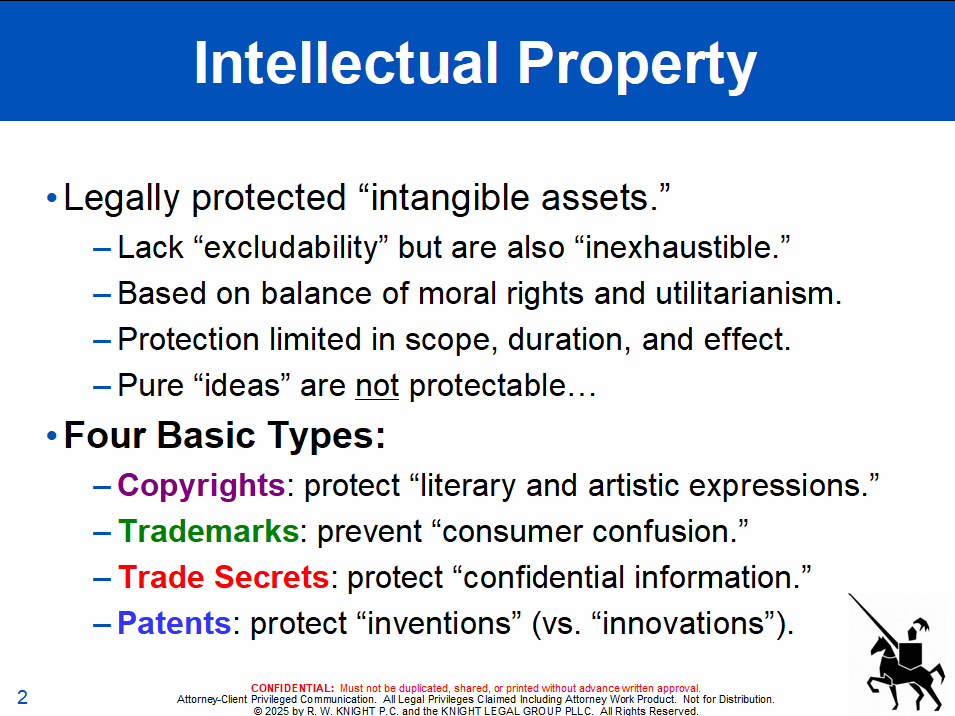 Intellectual Property

• Legally protected “intangible assets.”
– Lack “excludability” but are also “inexhaustible.”
– Based on balance of moral rights and utilitarianism.
– Protection limited in scope, duration, and effect.
– Pure “ideas” are not protectable…

• Four Basic Types:
– Copyrights: protect “literary and artistic expressions.”
– Trademarks: prevent “consumer confusion.”
– Trade Secrets: protect “confidential information.”
– Patents: protect “inventions” (vs. “innovations”).

2

CONFIDENTIAL: Must not be duplicated, shared, or printed without advance written approval.
Attorney-Client Privileged Communication. All Legal Privileges Claimed Including Attorney Work Product. Not for Distribution.
© 2025 by R. W. KNIGHT P.C. and the KNIGHT LEGAL GROUP PLLC. All Rights Reserved.